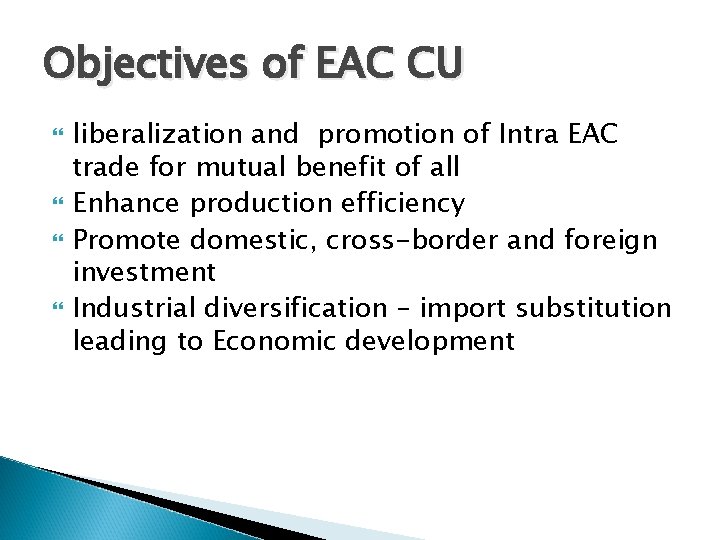 Objectives of EAC CU

liberalization and promotion of Intra EAC trade for mutual benefit of all

Enhance production efficiency

Promote domestic, cross-border and foreign investment

Industrial diversification – import substitution leading to Economic development